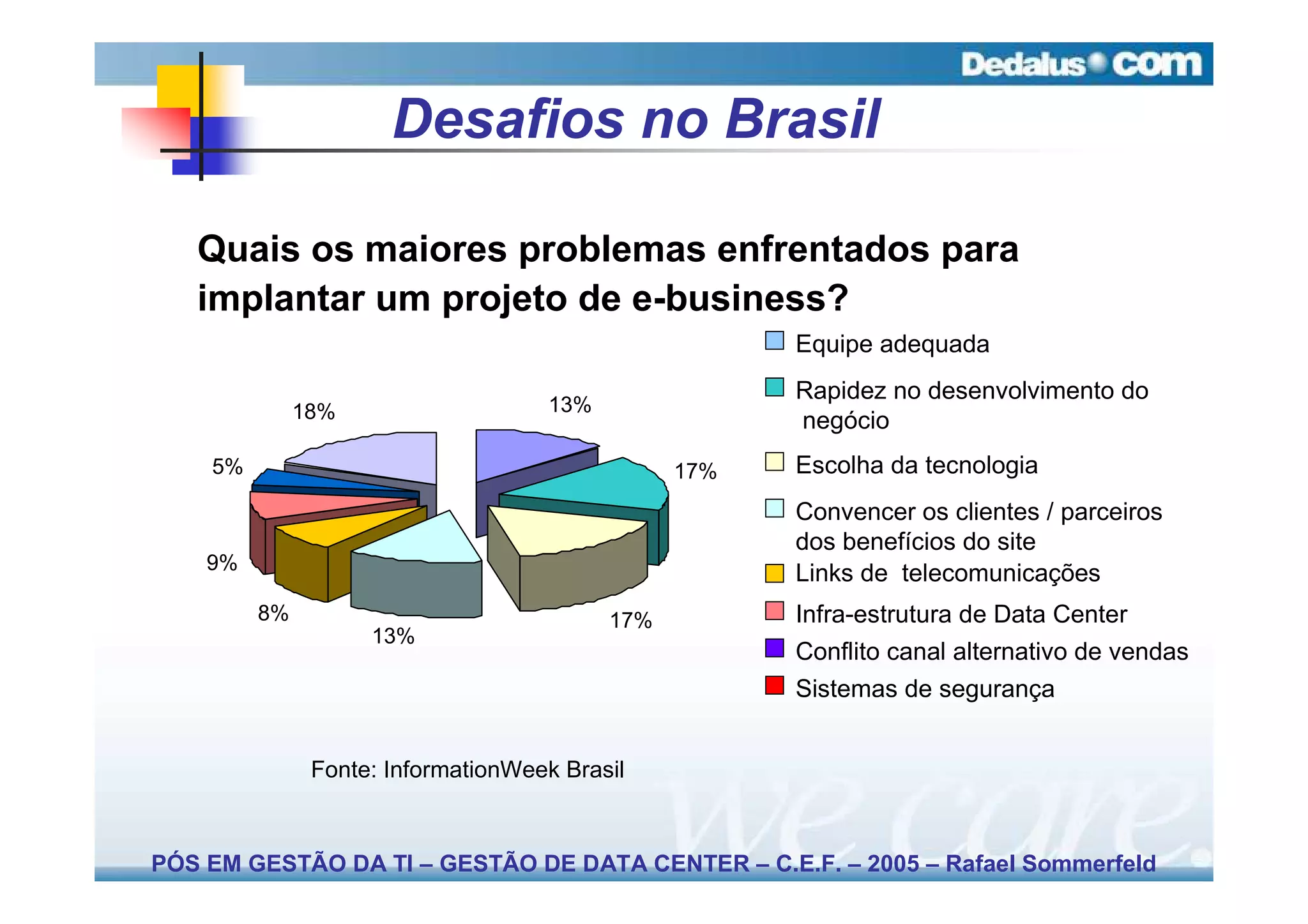 Dedalus com

Desafios no Brasil

Quais os maiores problemas enfrentados para implantar um projeto de e-business?

18%
13%
5%
17%
9%
8%
13%
17%

Equipe adequada
Rapidez no desenvolvimento do negócio
Escolha da tecnologia
Convencer os clientes / parceiros dos benefícios do site
Links de telecomunicações
Infra-estrutura de Data Center
Conflito canal alternativo de vendas
Sistemas de segurança

Fonte: InformationWeek Brasil

we care.

PÓS EM GESTÃO DA TI – GESTÃO DE DATA CENTER – C.E.F. – 2005 – Rafael Sommerfeld